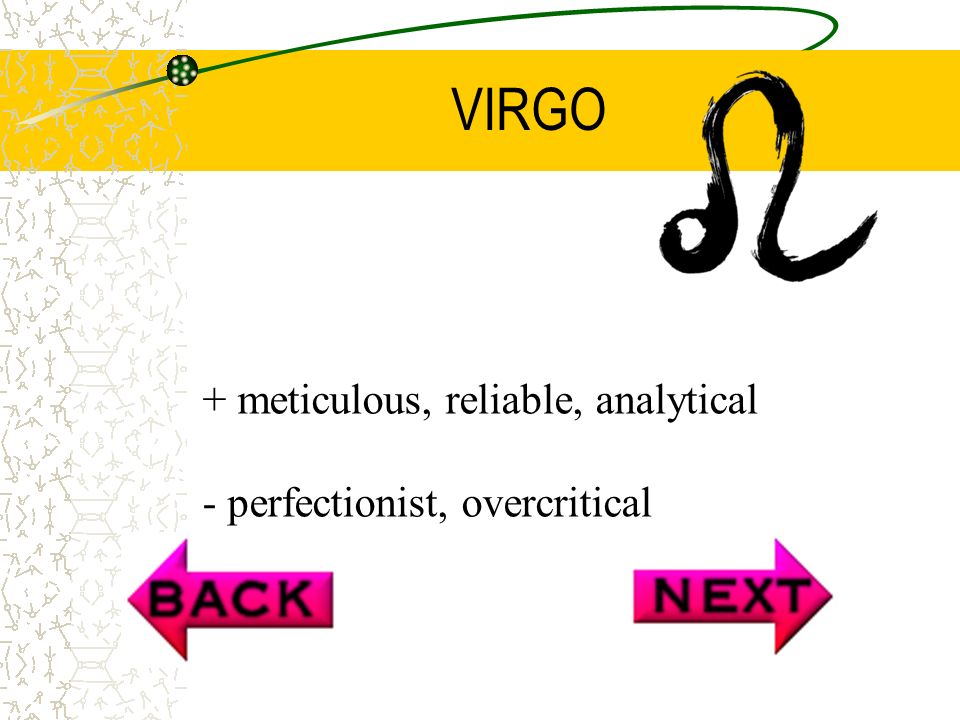 VIRGO

+ meticulous, reliable, analytical

- perfectionist, overcritical

BACK

NEXT